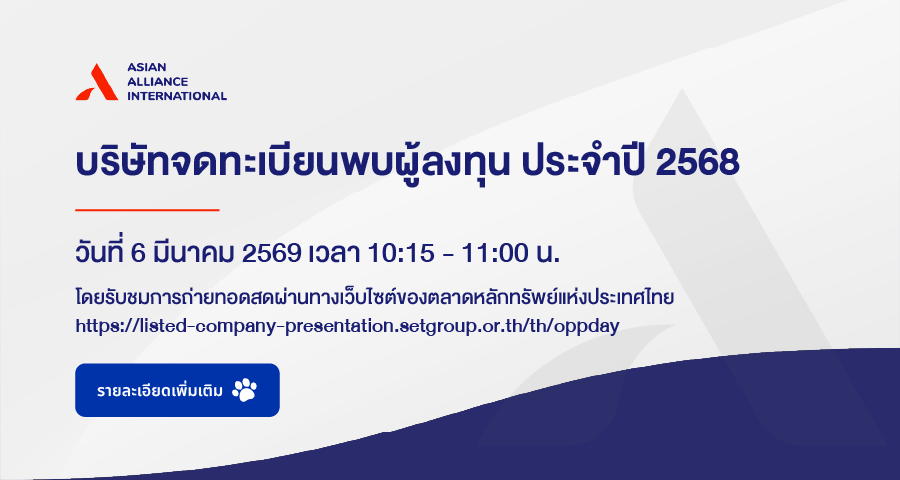 ASIAN
ALLIANCE
INTERNATIONAL

บริษัทจดทะเบียนพบผู้ลงทุน ประจำปี 2568

วันที่ 6 มีนาคม 2569 เวลา 10:15 - 11:00 น.

โดยรับชมการถ่ายทอดสดผ่านทางเว็บไซต์ของตลาดหลักทรัพย์แห่งประเทศไทย
https://listed-company-presentation.setgroup.or.th/th/oppday

รายละเอียดเพิ่มเติม